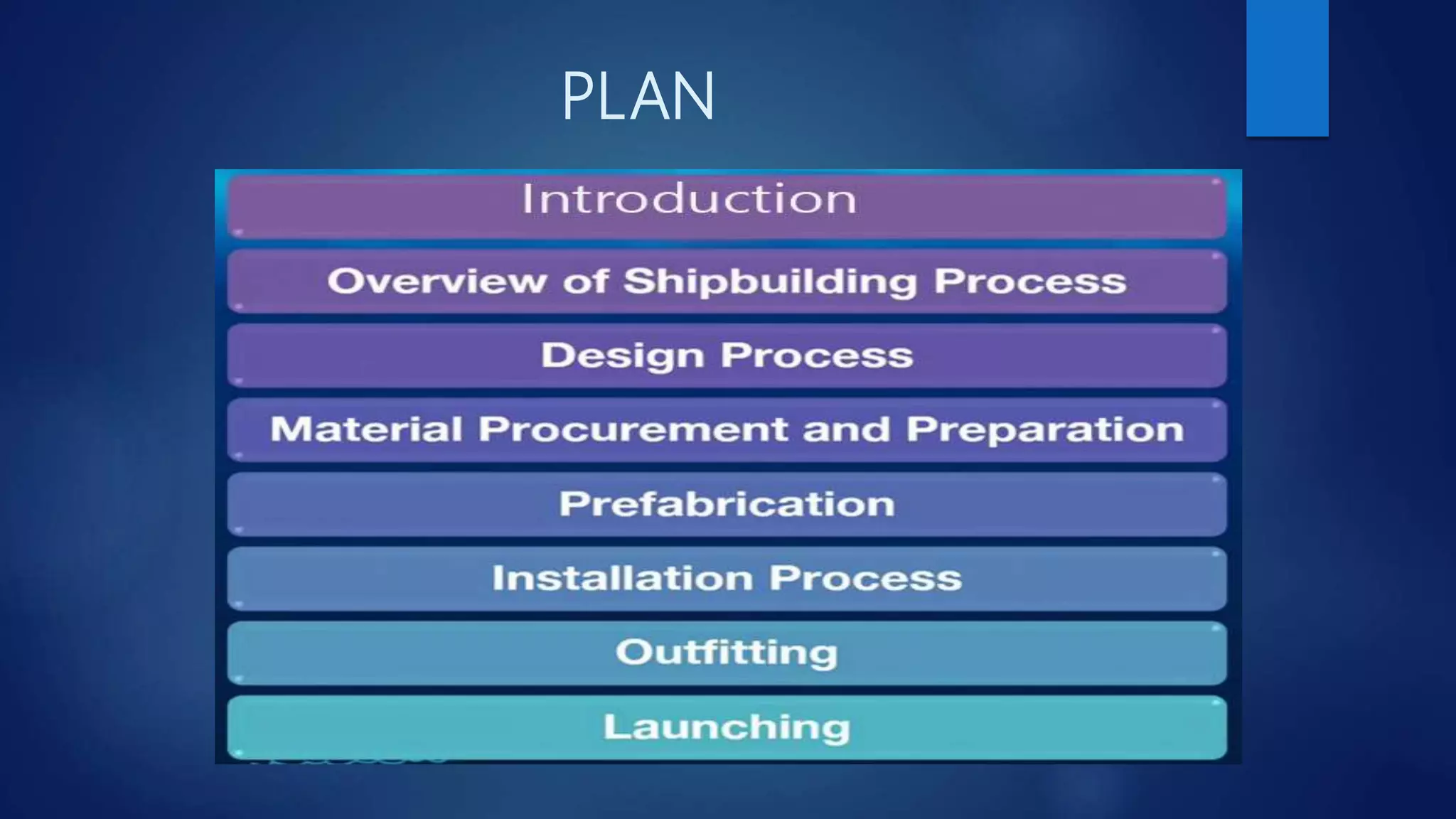 PLAN

Introduction

Overview of Shipbuilding Process

Design Process

Material Procurement and Preparation

Prefabrication

Installation Process

Outfitting

Launching